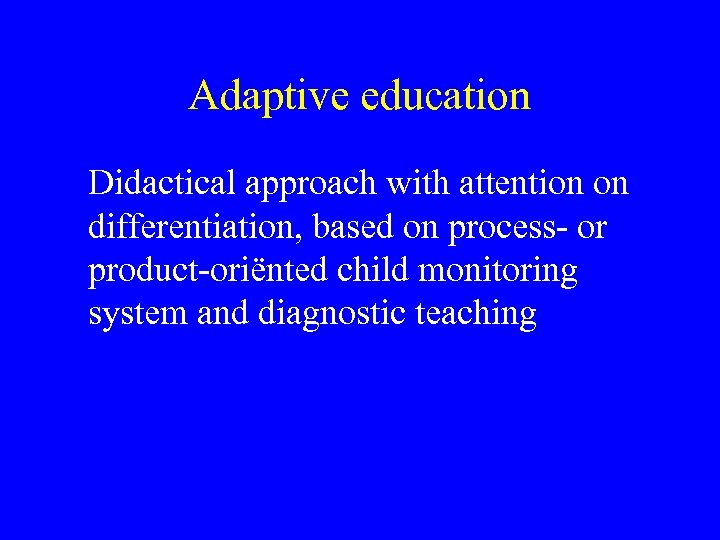 Adaptive education

Didactical approach with attention on differentiation, based on process- or product-oriënted child monitoring system and diagnostic teaching